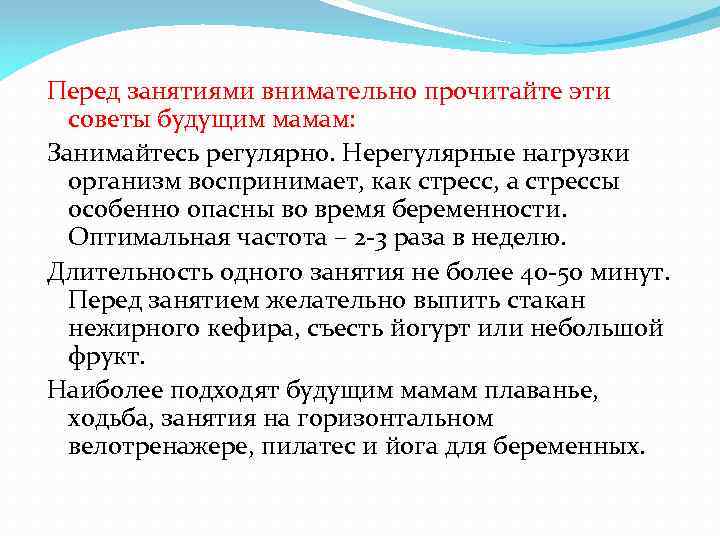 Перед занятиями внимательно прочитайте эти советы будущим мамам:

Занимайтесь регулярно. Нерегулярные нагрузки организм воспринимает, как стресс, а стрессы особенно опасны во время беременности. Оптимальная частота – 2-3 раза в неделю.

Длительность одного занятия не более 40-50 минут. Перед занятием желательно выпить стакан нежирного кефира, съесть йогурт или небольшой фрукт.

Наиболее подходят будущим мамам плаванье, ходьба, занятия на горизонтальном велотренажере, пилатес и йога для беременных.